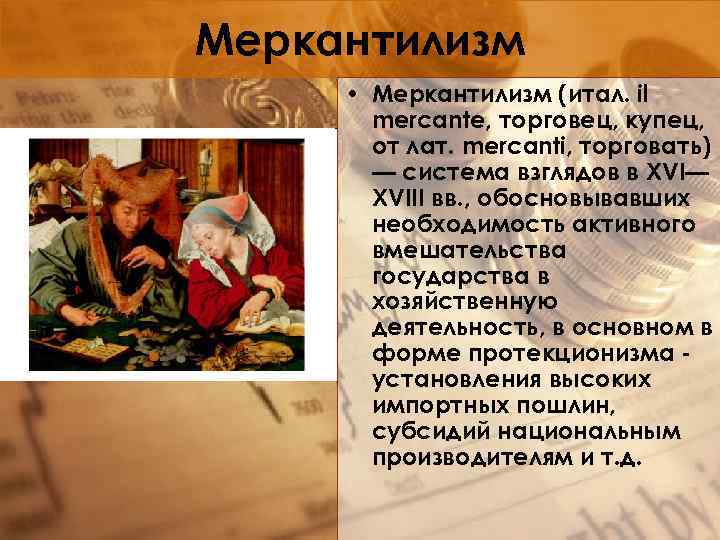 Меркантилизм

• Меркантилизм (итал. il mercante, торговец, купец, от лат. mercanti, торговать) — система взглядов в XVI—XVIII вв., обосновывавших необходимость активного вмешательства государства в хозяйственную деятельность, в основном в форме протекционизма - установления высоких импортных пошлин, субсидий национальным производителям и т.д.